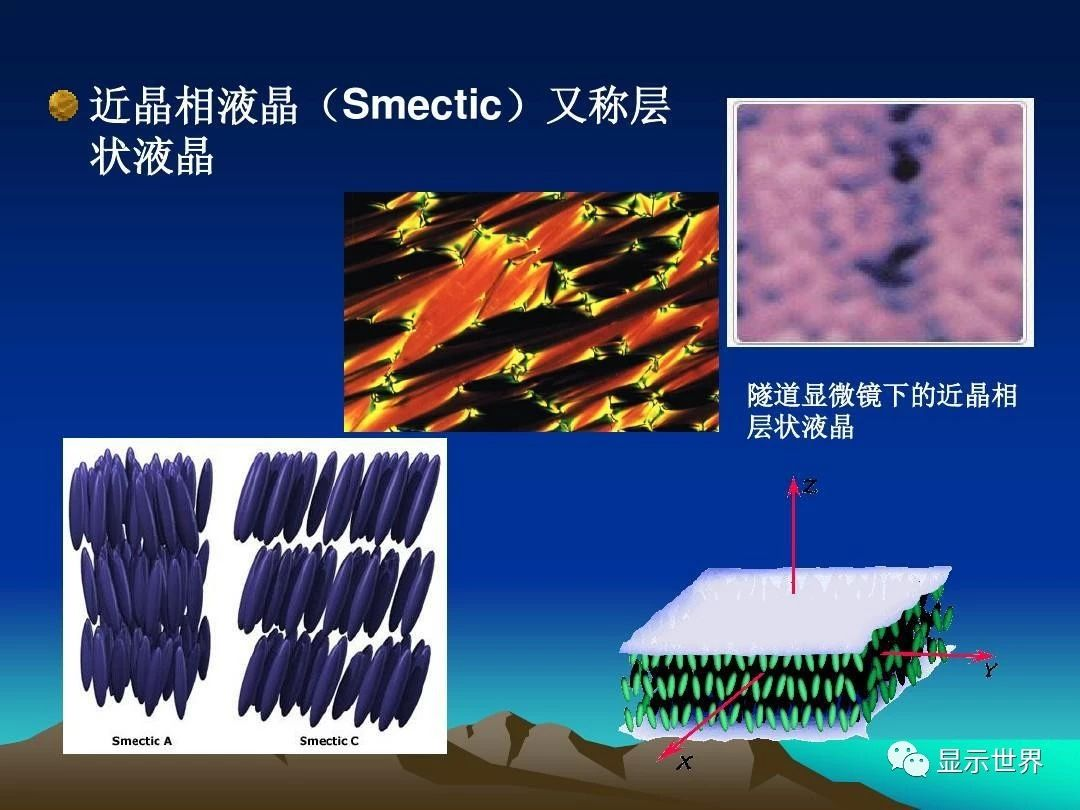 近晶相液晶（Smectic）又称层状液晶

隧道显微镜下的近晶相层状液晶

Smectic A

Smectic C

Z

Y

X

显示世界